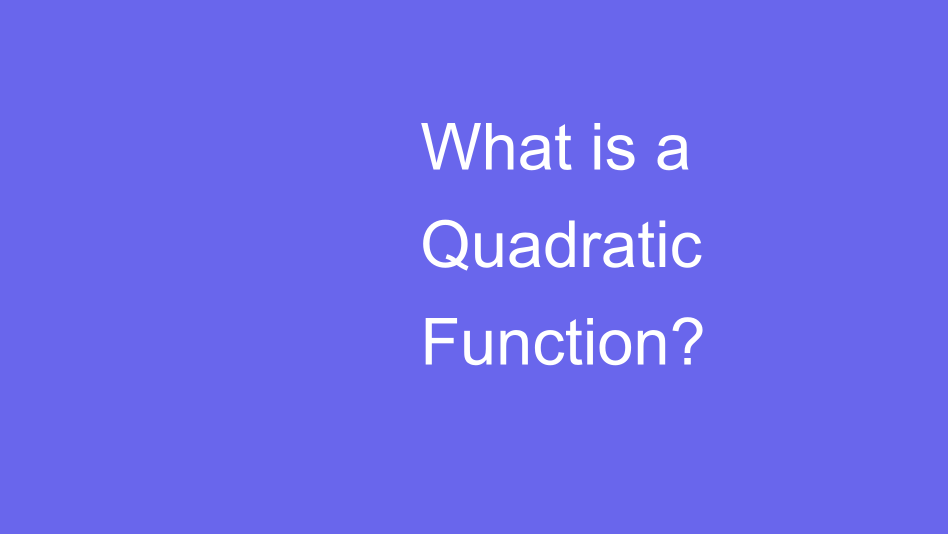 What is a Quadratic Function?